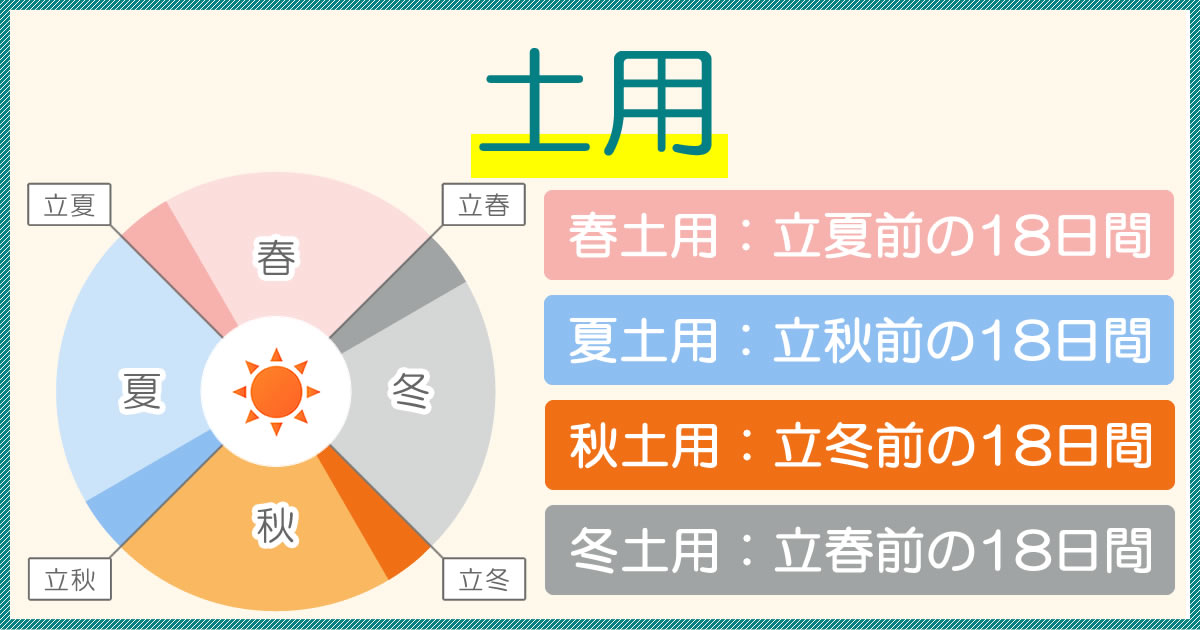 土用

立夏

立春

春

夏

冬

秋

立秋

立冬

春土用：立夏前の18日間

夏土用：立秋前の18日間

秋土用：立冬前の18日間

冬土用：立春前の18日間